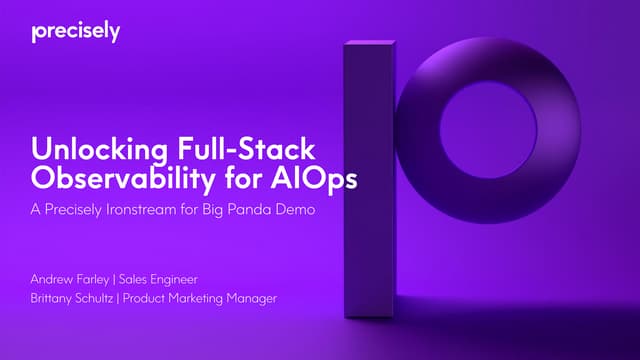 precisely

Unlocking Full-Stack Observability for AIOps

A Precisely Ironstream for Big Panda Demo

Andrew Farley | Sales Engineer
Brittany Schultz | Product Marketing Manager